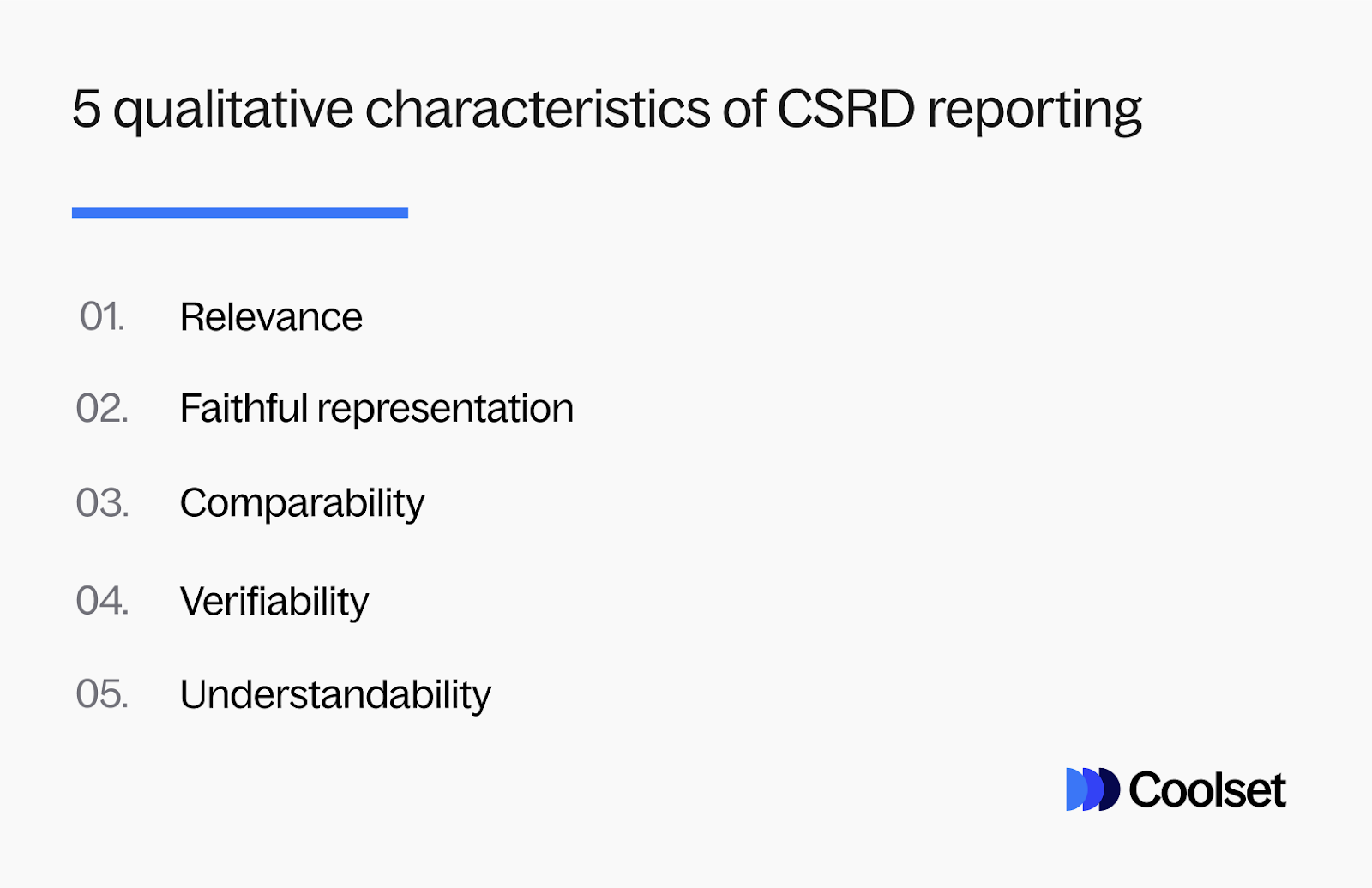 5 qualitative characteristics of CSRD reporting

01. Relevance

02. Faithful representation

03. Comparability

04. Verifiability

05. Understandability

Coolset